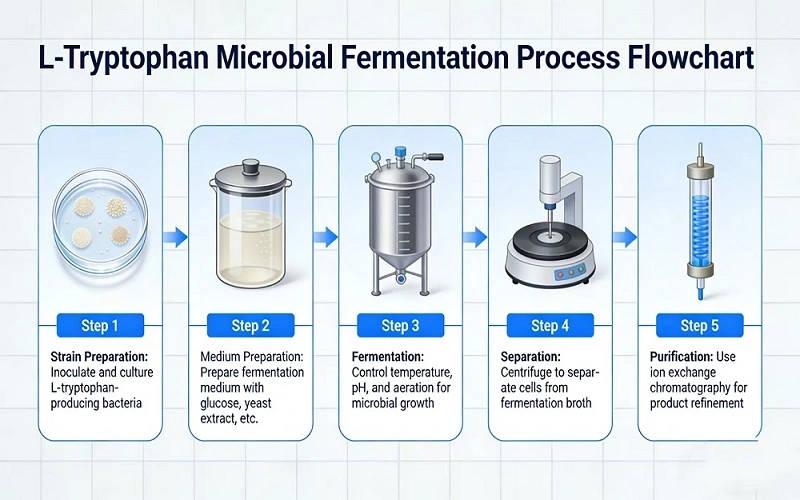 L-Tryptophan Microbial Fermentation Process Flowchart

Step 1

Strain Preparation: Inoculate and culture L-tryptophan-producing bacteria

Step 2

Medium Preparation: Prepare fermentation medium with glucose, yeast extract, etc.

Step 3

Fermentation: Control temperature, pH, and aeration for microbial growth

Step 4

Separation: Centrifuge to separate cells from fermentation broth

Step 5

Purification: Use ion exchange chromatography for product refinement